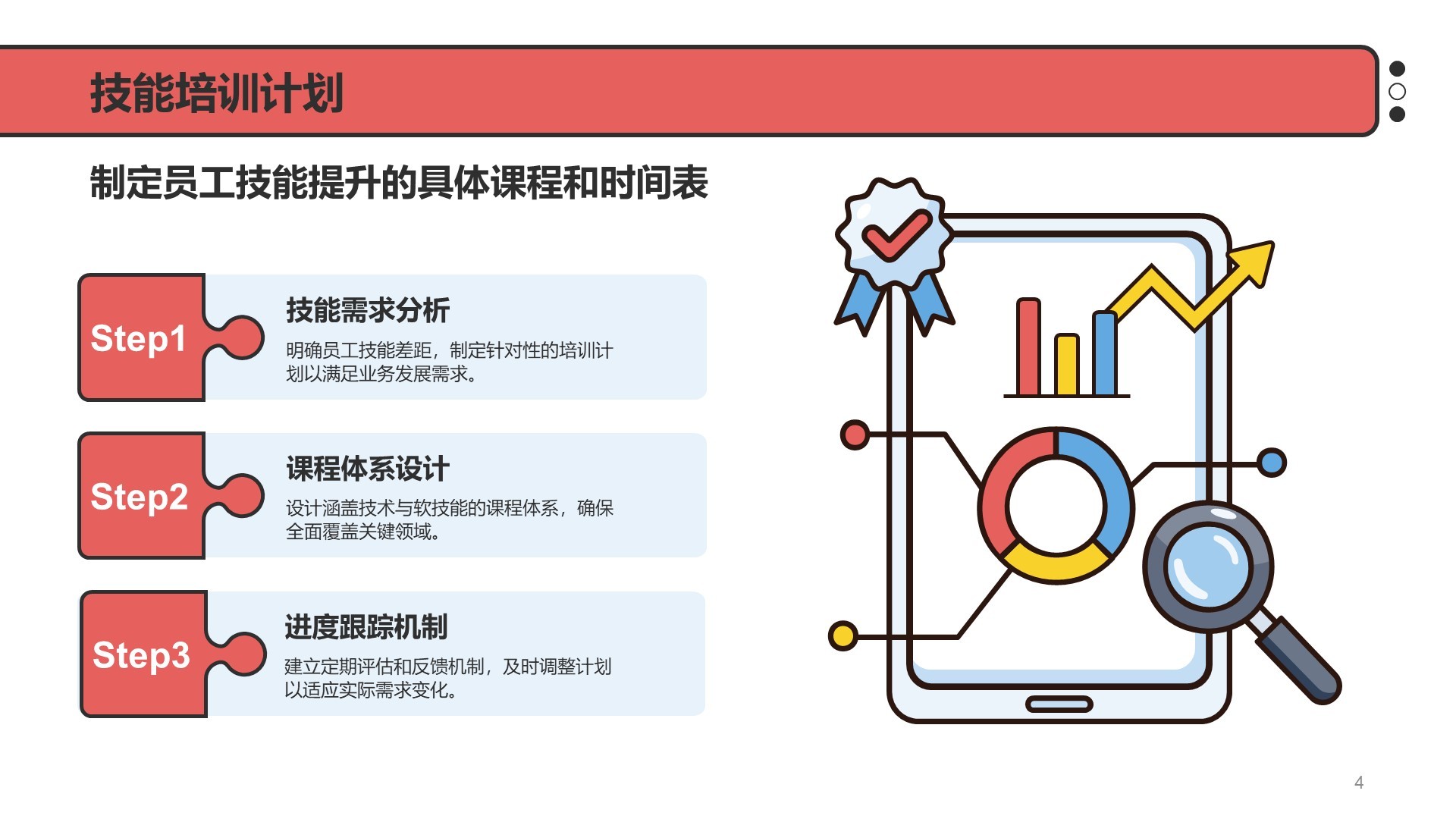 技能培训计划

制定员工技能提升的具体课程和时间表

Step1

技能需求分析

明确员工技能差距，制定针对性的培训计划以满足业务发展需求。

Step2

课程体系设计

设计涵盖技术与软技能的课程体系，确保全面覆盖关键领域。

Step3

进度跟踪机制

建立定期评估和反馈机制，及时调整计划以适应实际需求变化。

4